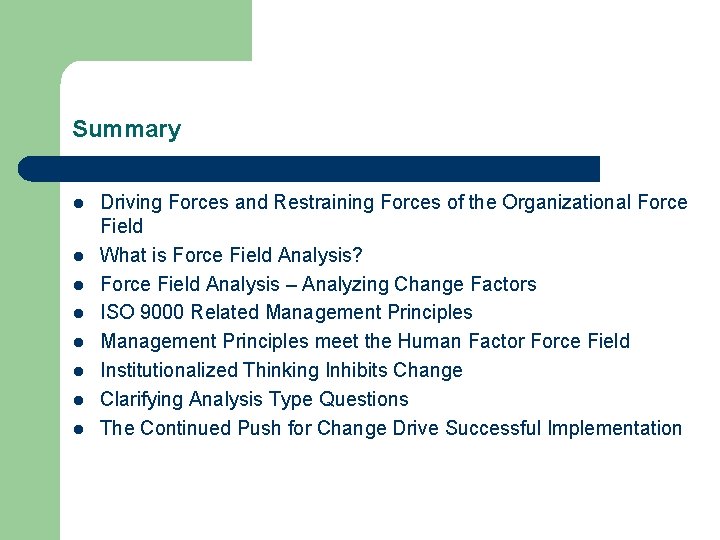 Summary

- Driving Forces and Restraining Forces of the Organizational Force Field
- What is Force Field Analysis?
- Force Field Analysis – Analyzing Change Factors
- ISO 9000 Related Management Principles
- Management Principles meet the Human Factor Force Field
- Institutionalized Thinking Inhibits Change
- Clarifying Analysis Type Questions
- The Continued Push for Change Drive Successful Implementation